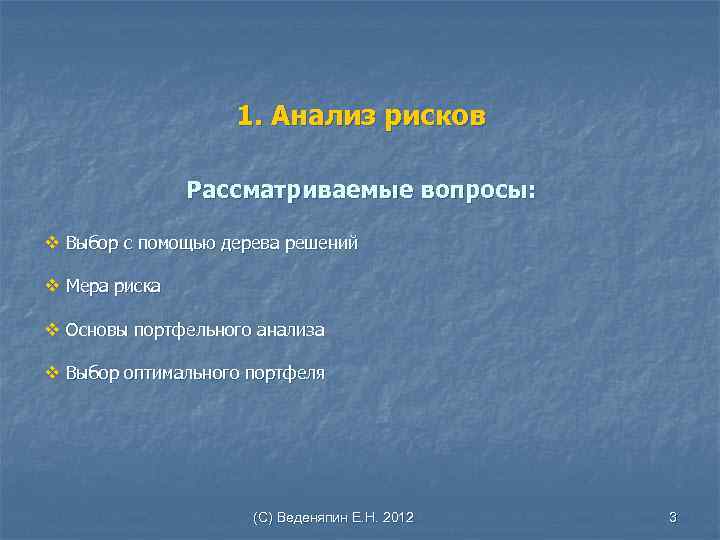 1. Анализ рисков

Рассматриваемые вопросы:

❖ Выбор с помощью дерева решений

❖ Мера риска

❖ Основы портфельного анализа

❖ Выбор оптимального портфеля

(С) Веденяпин Е.Н. 2012

3